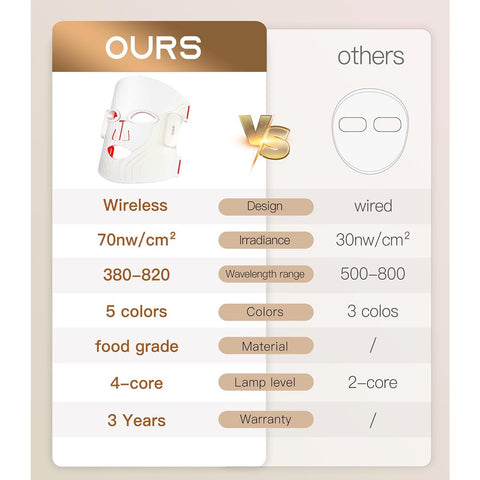 | OURS | VS | others |
|---|---|---|
| Wireless | Design | wired |
| 70nw/cm² | Irradiance | 30nw/cm² |
| 380-820 | Wavelength range | 500-800 |
| 5 colors | Colors | 3 colos |
| food grade | Material | / |
| 4-core | Lamp level | 2-core |
| 3 Years | Warranty | / |